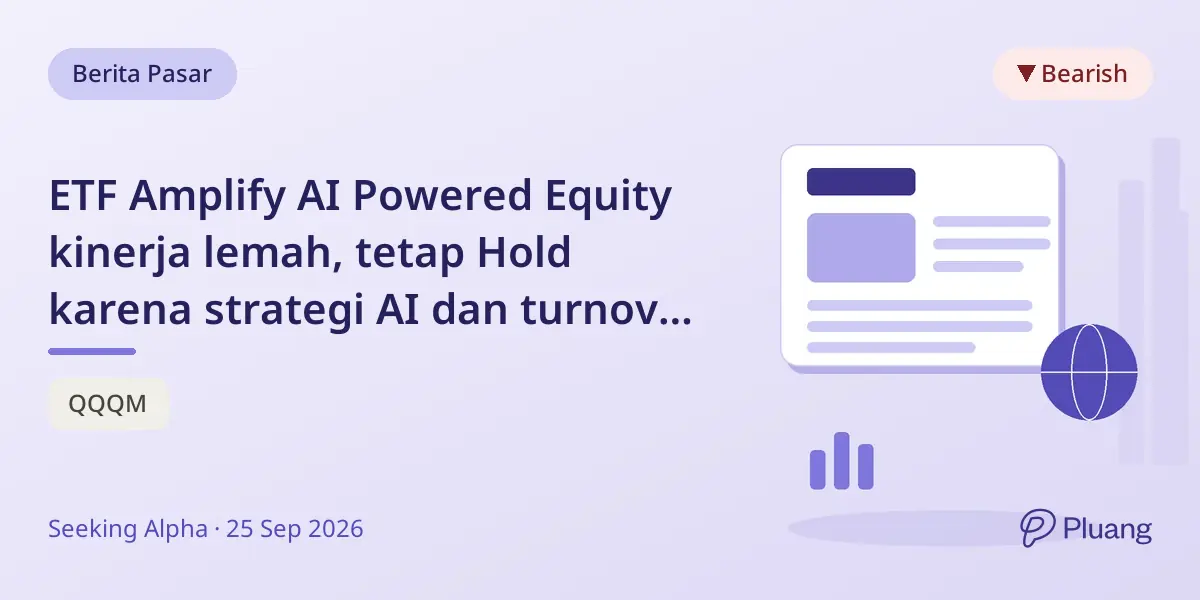 Berita Pasar

▼ Bearish

ETF Amplify AI Powered Equity kinerja lemah, tetap Hold karena strategi AI dan turnov...

QQQM

Seeking Alpha · 25 Sep 2026

Pluang